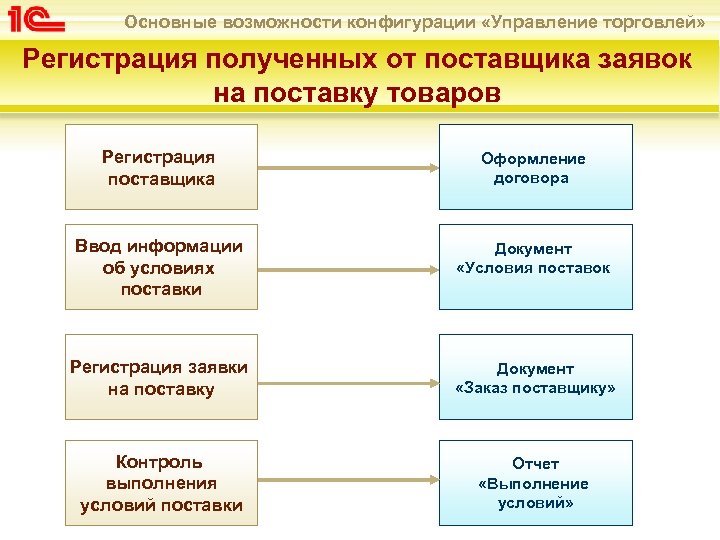 1С

Основные возможности конфигурации «Управление торговлей»

Регистрация полученных от поставщика заявок на поставку товаров

Регистрация поставщика

Оформление договора

Ввод информации об условиях поставки

Документ «Условия поставок

Регистрация заявки на поставку

Документ «Заказ поставщику»

Контроль выполнения условий поставки

Отчет «Выполнение условий»